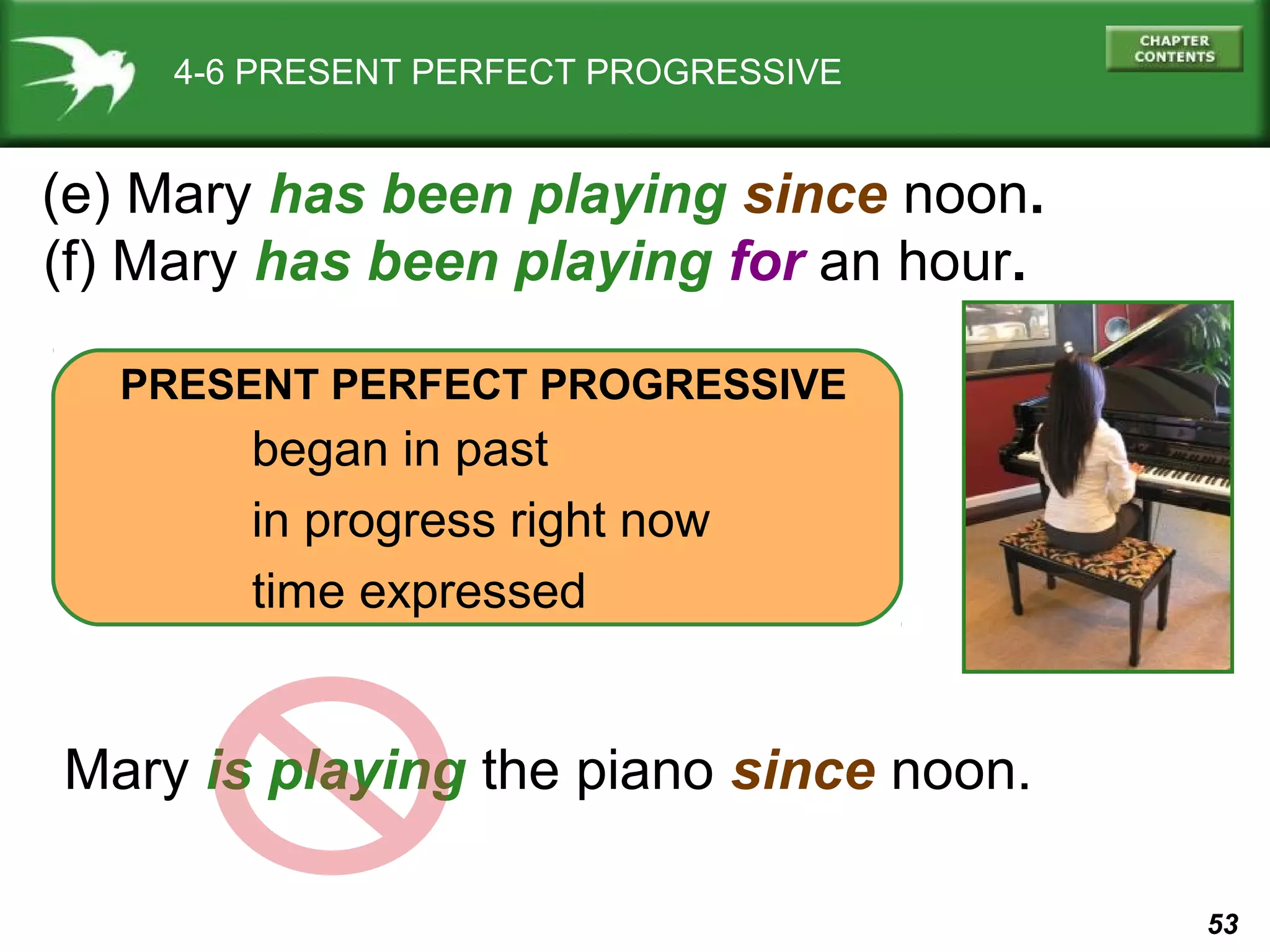 4-6 PRESENT PERFECT PROGRESSIVE

CHAPTER CONTENTS

(e) Mary has been playing since noon.
(f) Mary has been playing for an hour.

PRESENT PERFECT PROGRESSIVE
began in past
in progress right now
time expressed

Mary is playing the piano since noon.

53